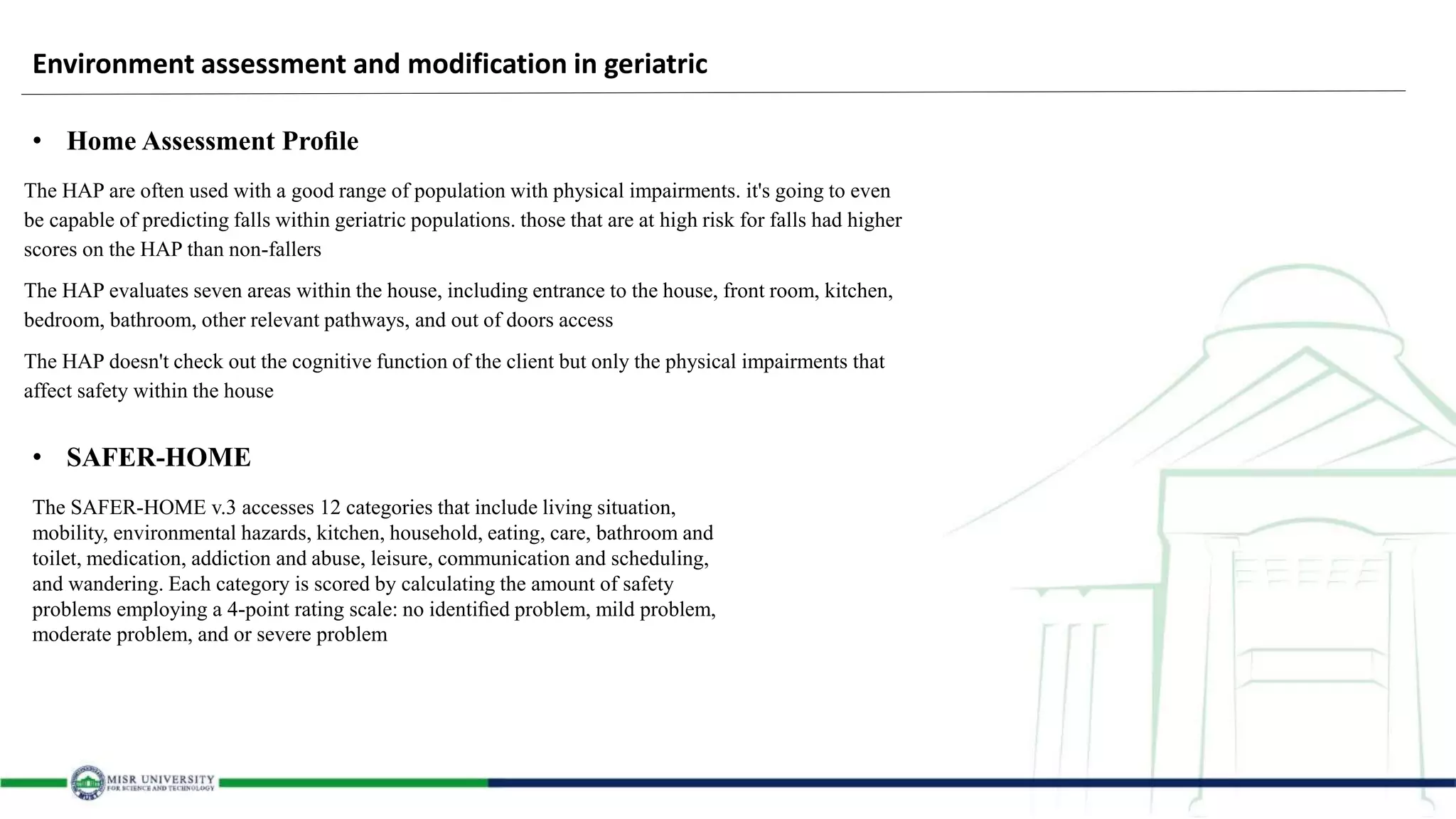 Environment assessment and modification in geriatric

• Home Assessment Profile

The HAP are often used with a good range of population with physical impairments. it's going to even be capable of predicting falls within geriatric populations. those that are at high risk for falls had higher scores on the HAP than non-fallers

The HAP evaluates seven areas within the house, including entrance to the house, front room, kitchen, bedroom, bathroom, other relevant pathways, and out of doors access

The HAP doesn't check out the cognitive function of the client but only the physical impairments that affect safety within the house

• SAFER-HOME

The SAFER-HOME v.3 accesses 12 categories that include living situation, mobility, environmental hazards, kitchen, household, eating, care, bathroom and toilet, medication, addiction and abuse, leisure, communication and scheduling, and wandering. Each category is scored by calculating the amount of safety problems employing a 4-point rating scale: no identified problem, mild problem, moderate problem, and or severe problem

MISR UNIVERSITY FOR SCIENCE AND TECHNOLOGY